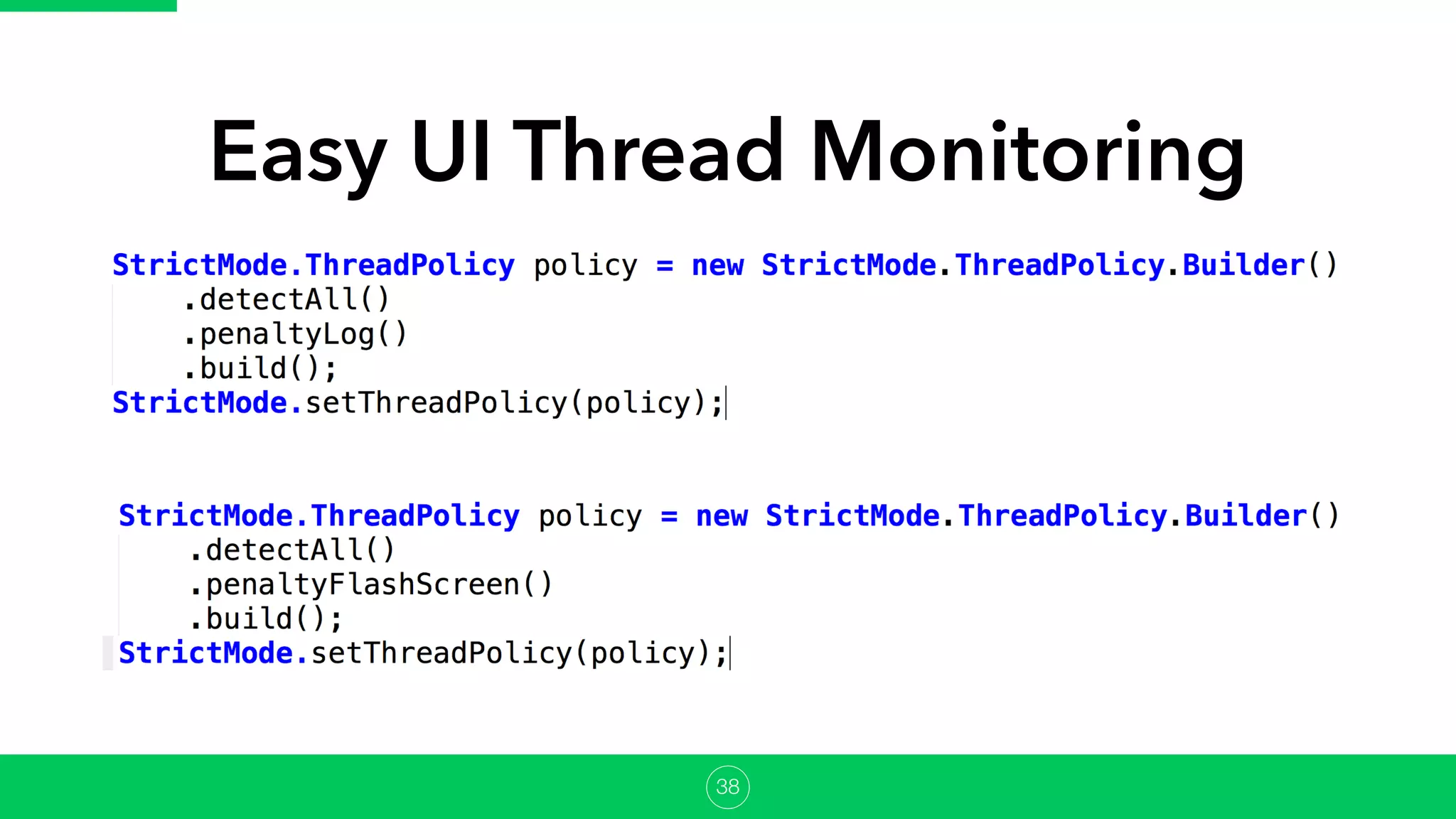 Easy UI Thread Monitoring

StrictMode.ThreadPolicy policy = new StrictMode.ThreadPolicy.Builder()
    .detectAll()
    .penaltyLog()
    .build();
StrictMode.setThreadPolicy(policy);

StrictMode.ThreadPolicy policy = new StrictMode.ThreadPolicy.Builder()
    .detectAll()
    .penaltyFlashScreen()
    .build();
StrictMode.setThreadPolicy(policy);

38